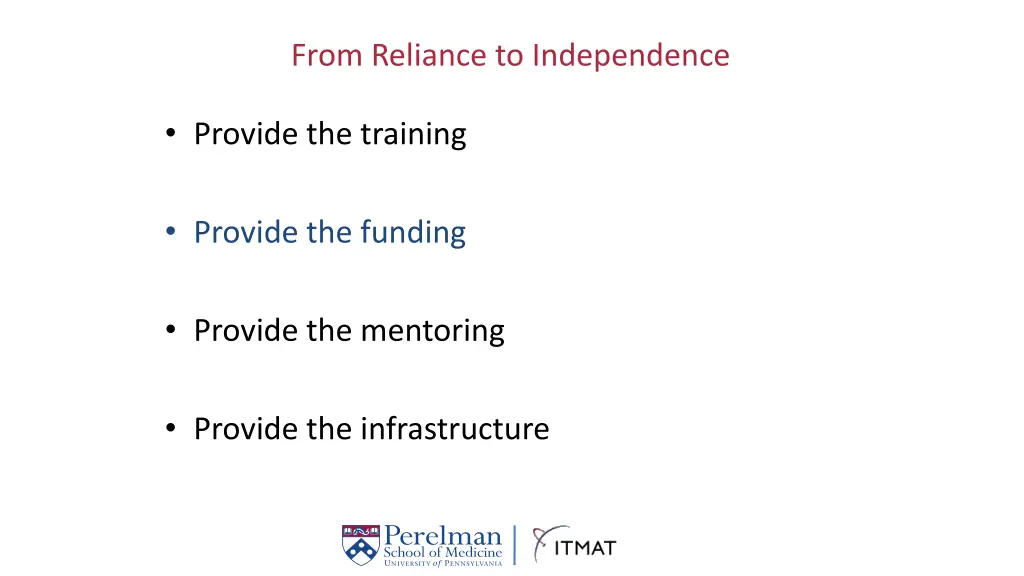 From Reliance to Independence

• Provide the training

• Provide the funding

• Provide the mentoring

• Provide the infrastructure

Perelman
School of Medicine
UNIVERSITY of PENNSYLVANIA

ITMAT